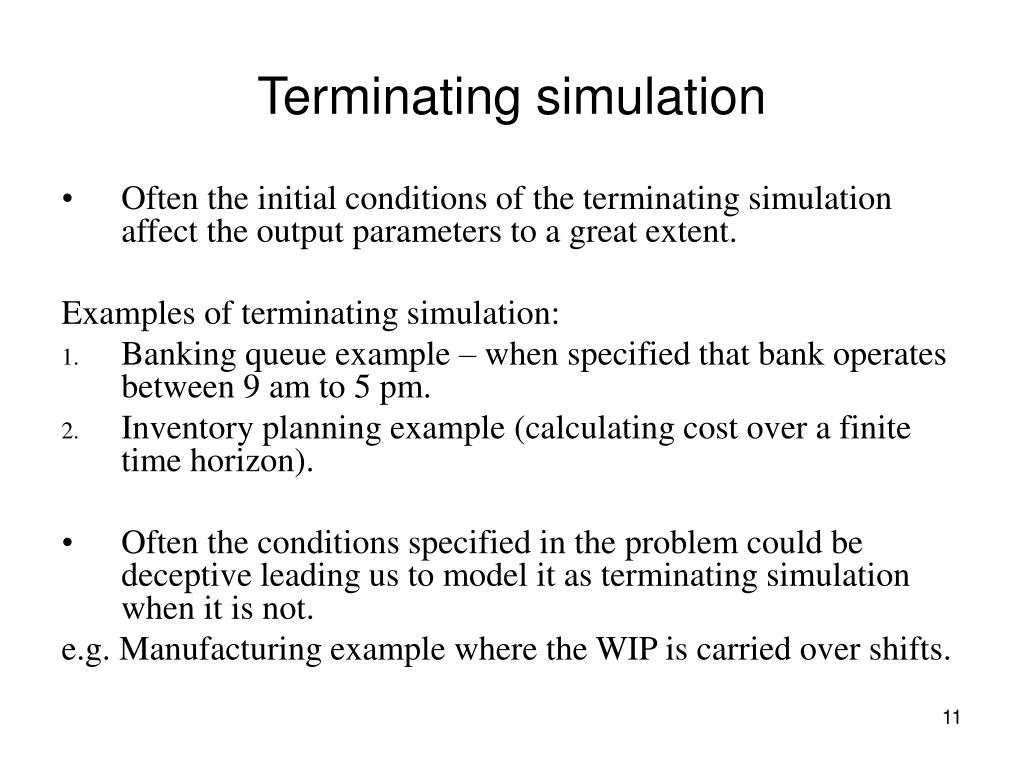 Terminating simulation

• Often the initial conditions of the terminating simulation affect the output parameters to a great extent.

Examples of terminating simulation:
1. Banking queue example – when specified that bank operates between 9 am to 5 pm.
2. Inventory planning example (calculating cost over a finite time horizon).

• Often the conditions specified in the problem could be deceptive leading us to model it as terminating simulation when it is not.
e.g. Manufacturing example where the WIP is carried over shifts.

11